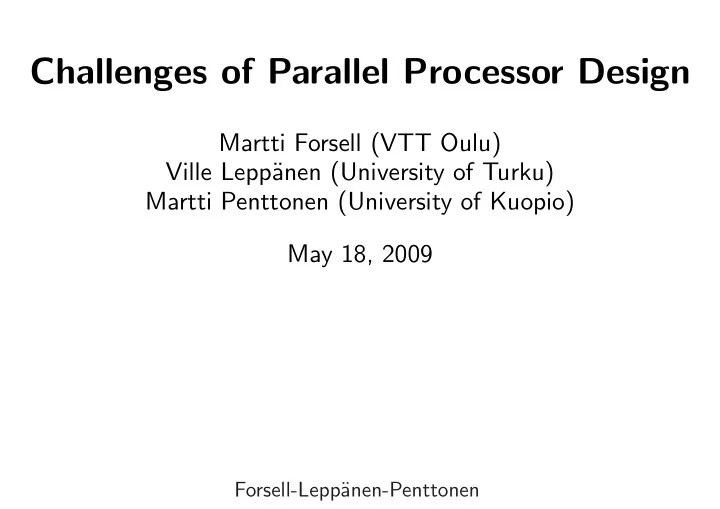 Challenges of Parallel Processor Design

Martti Forsell (VTT Oulu)
Ville Leppänen (University of Turku)
Martti Penttonen (University of Kuopio)

May 18, 2009

Forsell-Leppänen-Penttonen